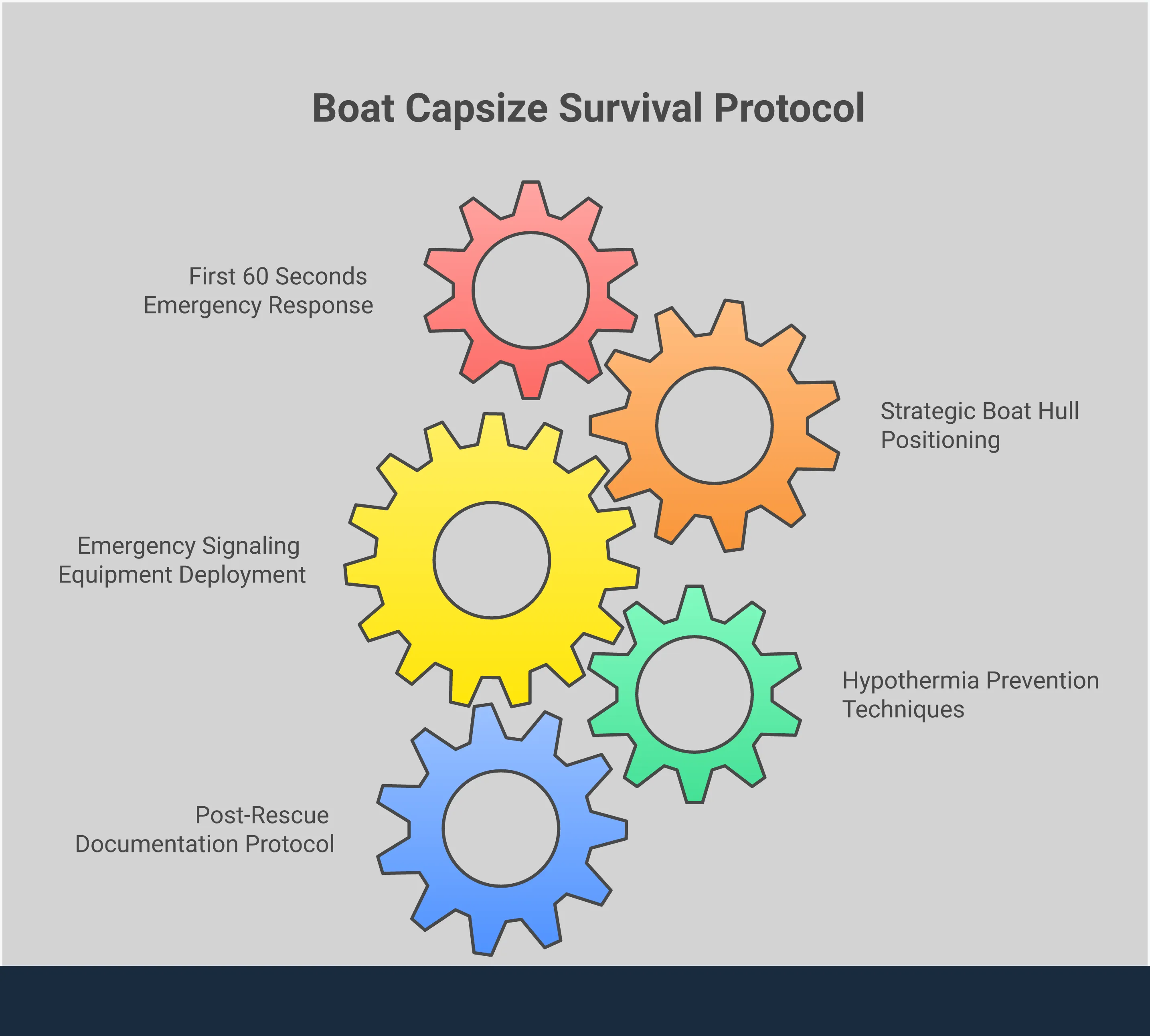 Boat Capsize Survival Protocol

First 60 Seconds Emergency Response

Strategic Boat Hull Positioning

Emergency Signaling Equipment Deployment

Hypothermia Prevention Techniques

Post-Rescue Documentation Protocol